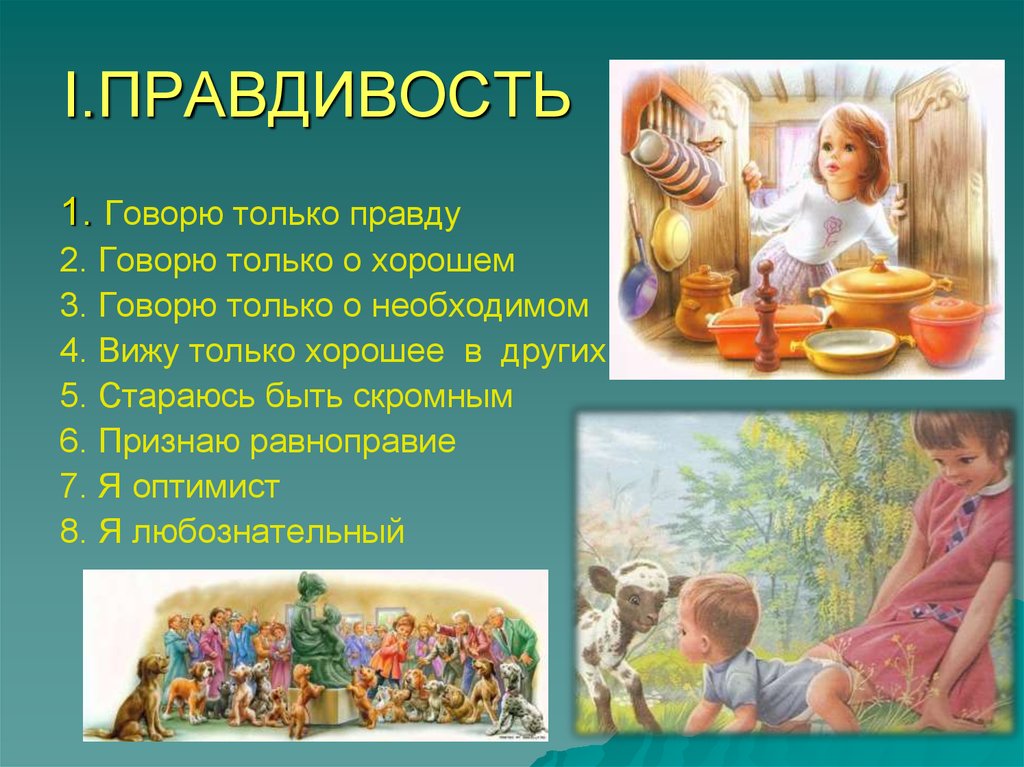 I.ПРАВДИВОСТЬ

1. Говорю только правду
2. Говорю только о хорошем
3. Говорю только о необходимом
4. Вижу только хорошее в других
5. Стараюсь быть скромным
6. Признаю равноправие
7. Я оптимист
8. Я любознательный